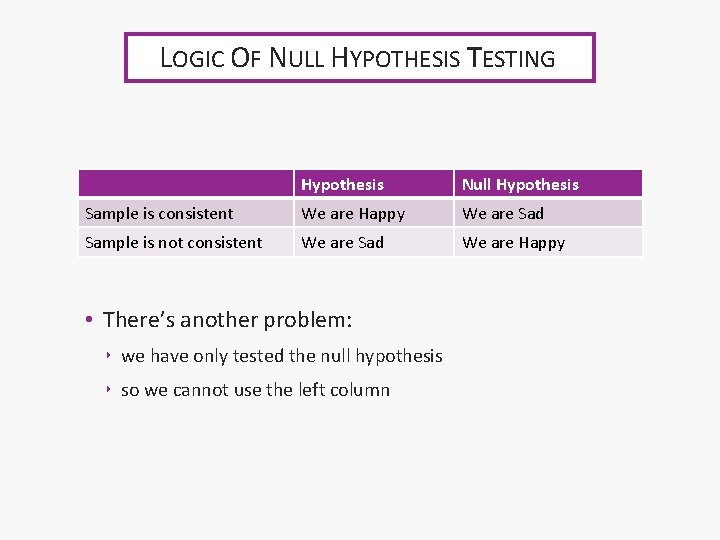 LOGIC OF NULL HYPOTHESIS TESTING

| | Hypothesis | Null Hypothesis |
|---|---|---|
| Sample is consistent | We are Happy | We are Sad |
| Sample is not consistent | We are Sad | We are Happy |

• There's another problem:

‣ we have only tested the null hypothesis

‣ so we cannot use the left column